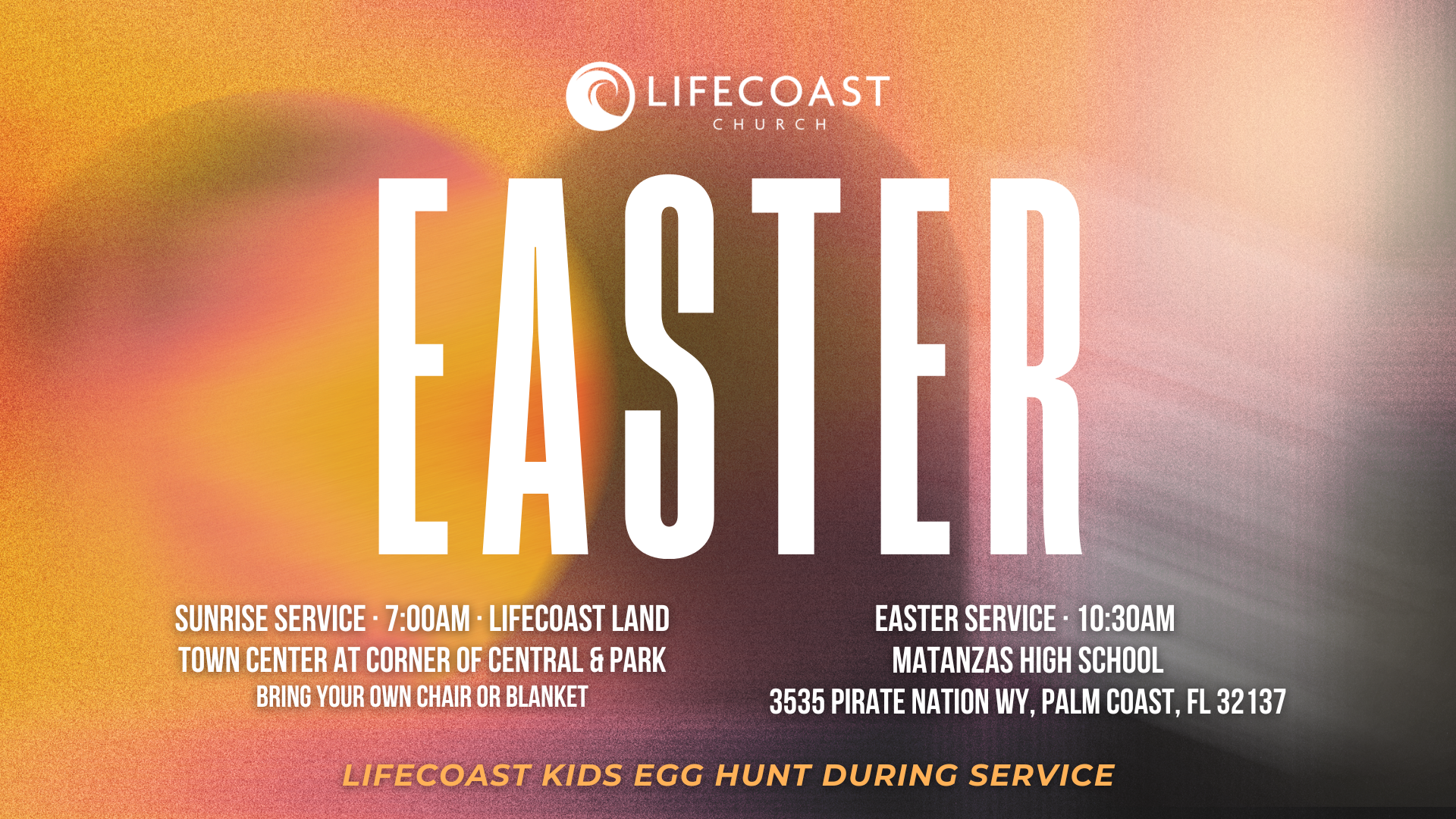 LIFECOAST
CHURCH

EASTER

SUNRISE SERVICE · 7:00AM · LIFECOAST LAND
TOWN CENTER AT CORNER OF CENTRAL & PARK
BRING YOUR OWN CHAIR OR BLANKET

EASTER SERVICE · 10:30AM
MATANZAS HIGH SCHOOL
3535 PIRATE NATION WY, PALM COAST, FL 32137

LIFECOAST KIDS EGG HUNT DURING SERVICE